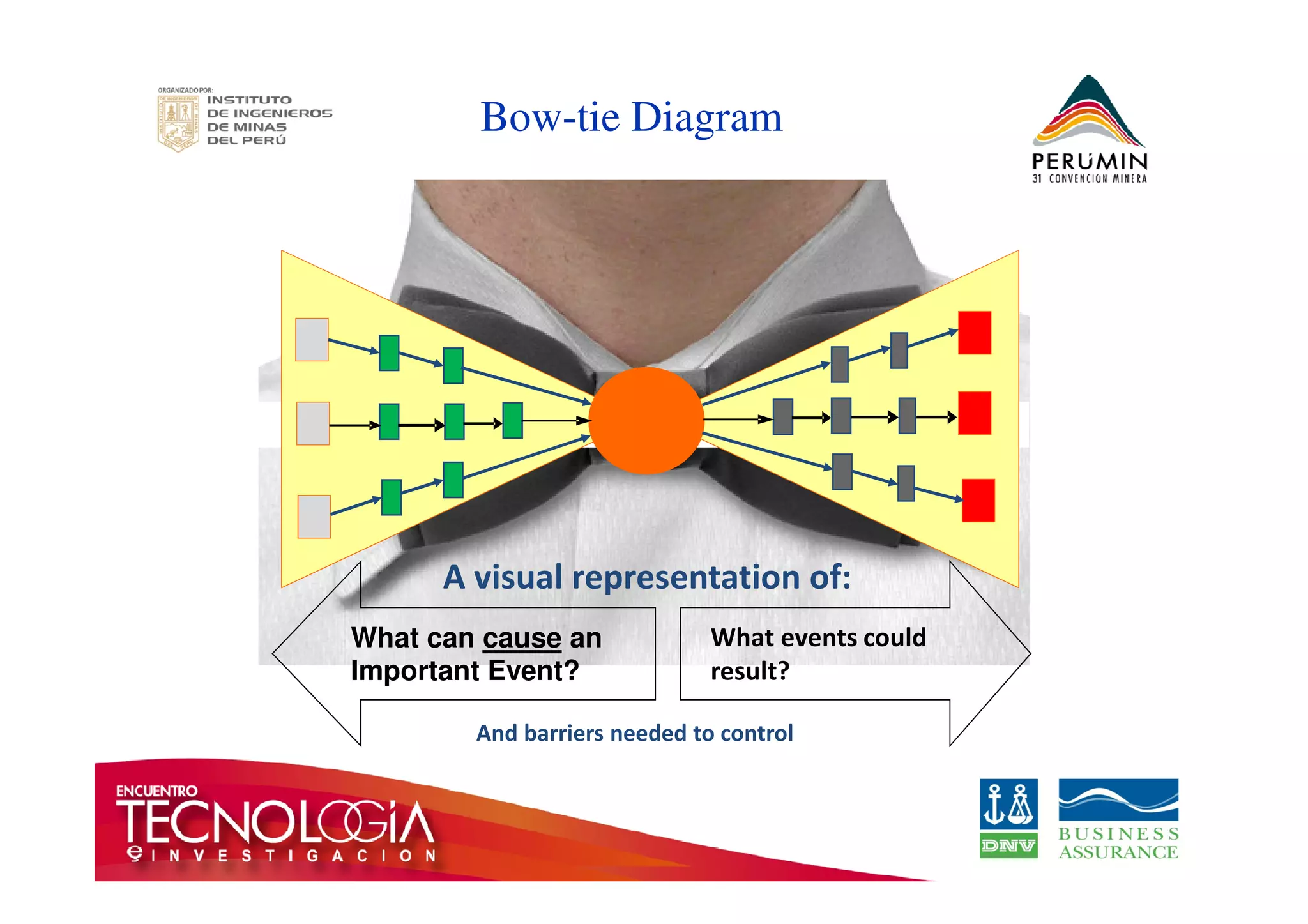 ORGANIZADO POR:
INSTITUTO DE INGENIEROS DE MINAS DEL PERÚ

Bow-tie Diagram

PERUMIN
31 CONVENCION MINERA

A visual representation of:

What can cause an Important Event?

What events could result?

And barriers needed to control

ENCUENTRO
TECNOLOGIA
e INVESTIGACION

DNV

BUSINESS ASSURANCE